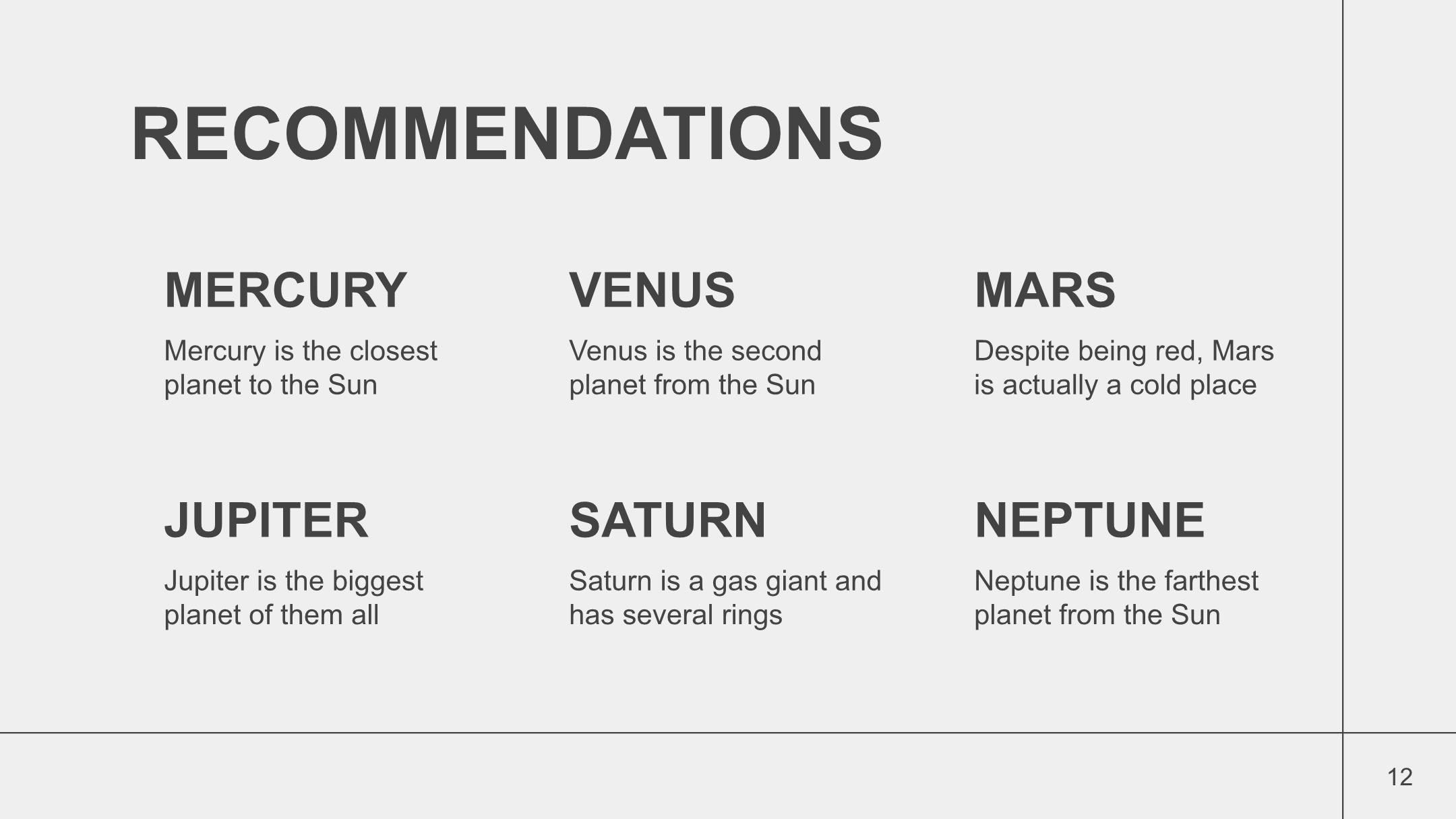 RECOMMENDATIONS

MERCURY

Mercury is the closest planet to the Sun

VENUS

Venus is the second planet from the Sun

MARS

Despite being red, Mars is actually a cold place

JUPITER

Jupiter is the biggest planet of them all

SATURN

Saturn is a gas giant and has several rings

NEPTUNE

Neptune is the farthest planet from the Sun

12